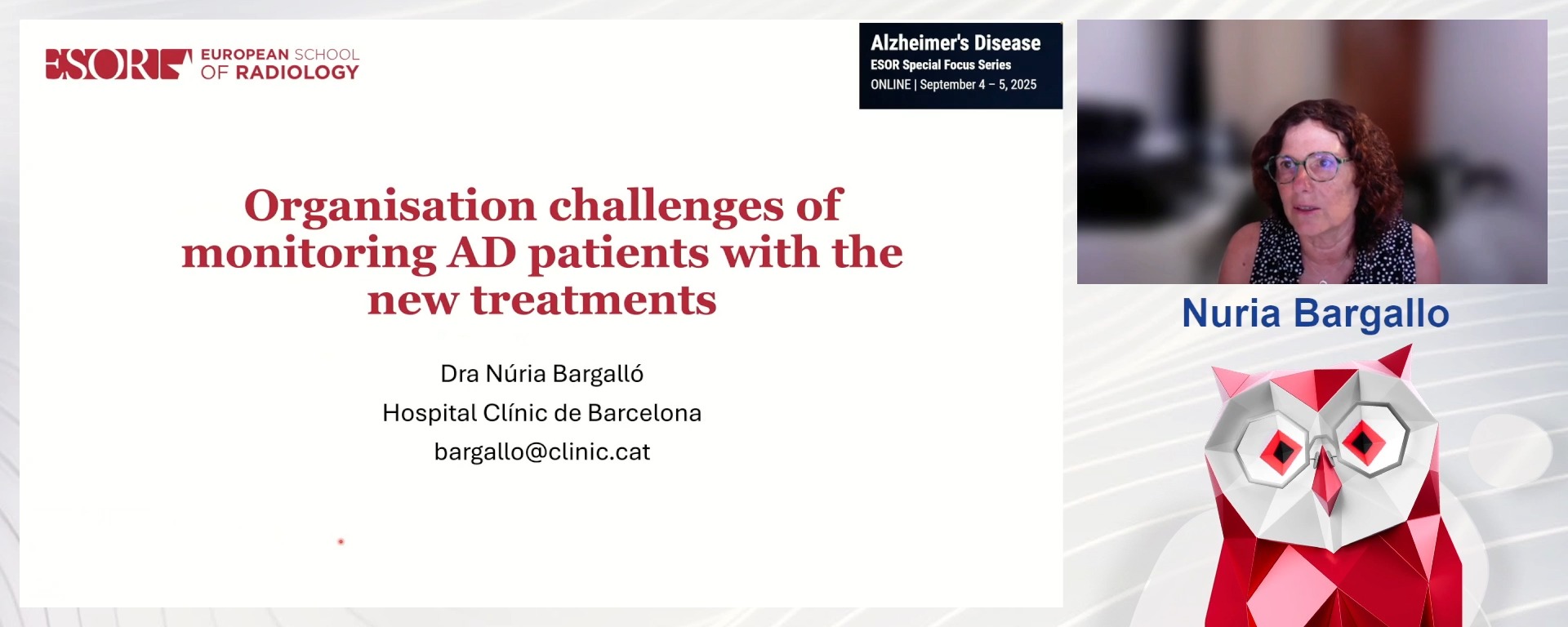 ESOR EUROPEAN SCHOOL OF RADIOLOGY

Alzheimer's Disease
ESOR Special Focus Series
ONLINE | September 4 – 5, 2025

Organisation challenges of monitoring AD patients with the new treatments

Dra Núria Bargalló
Hospital Clínic de Barcelona
bargallo@clinic.cat

Nuria Bargallo